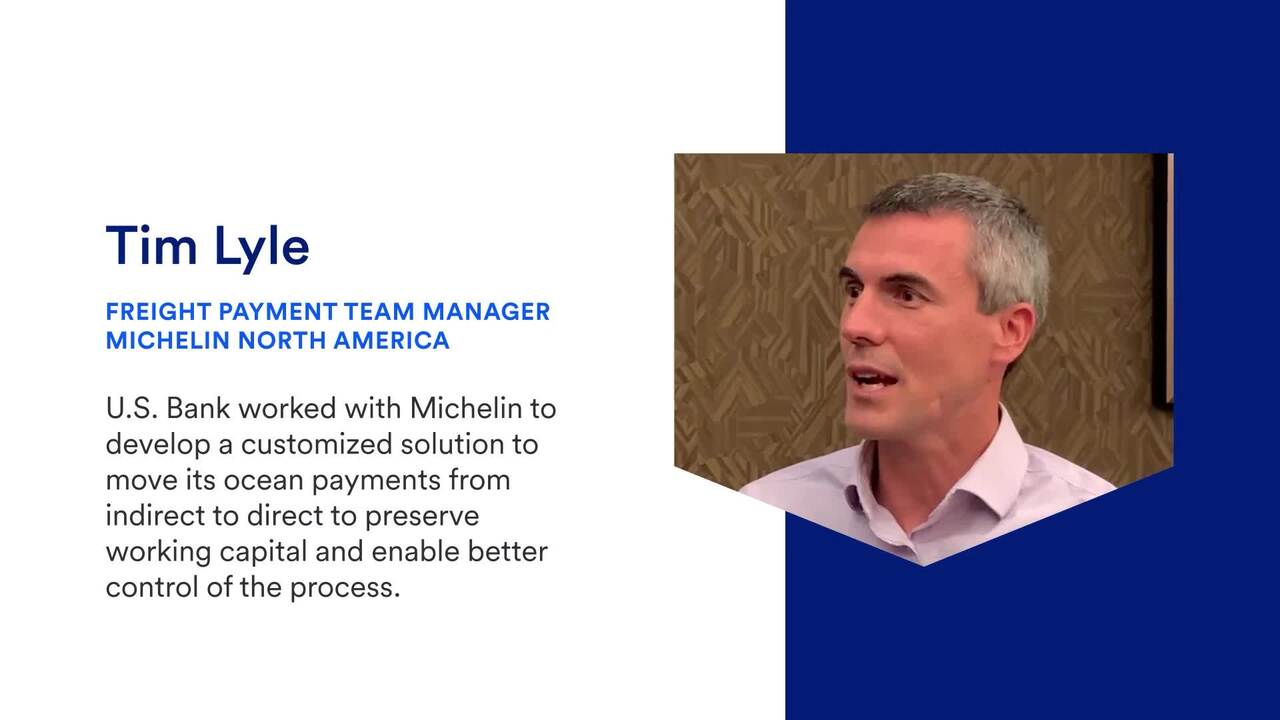 Tim Lyle

FREIGHT PAYMENT TEAM MANAGER
MICHELIN NORTH AMERICA

U.S. Bank worked with Michelin to develop a customized solution to move its ocean payments from indirect to direct to preserve working capital and enable better control of the process.